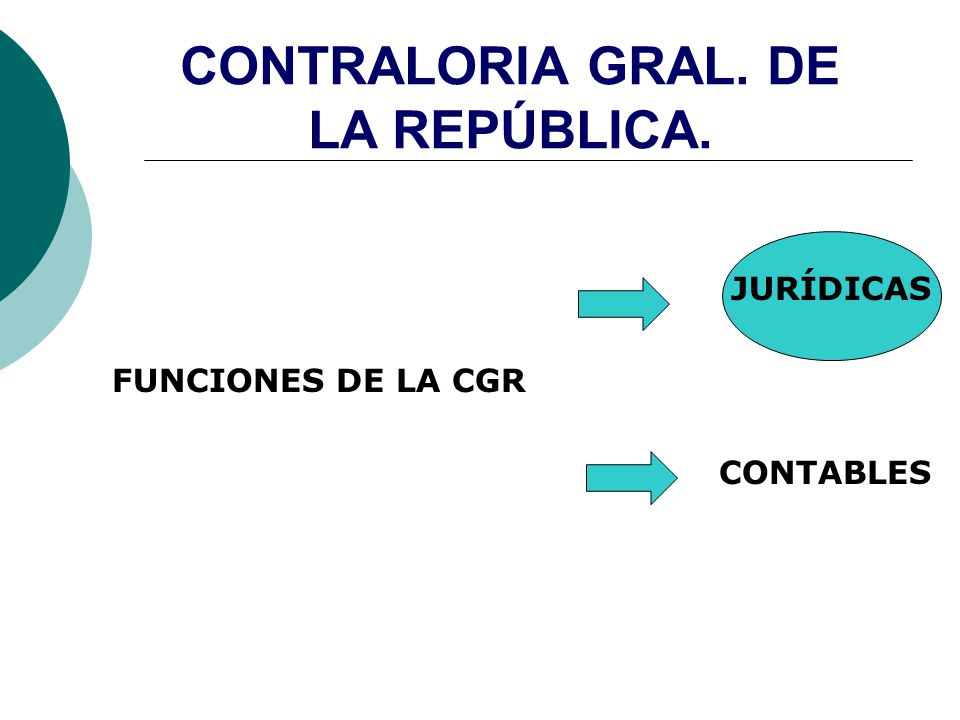 CONTRALORIA GRAL. DE LA REPÚBLICA.

JURÍDICAS

FUNCIONES DE LA CGR

CONTABLES